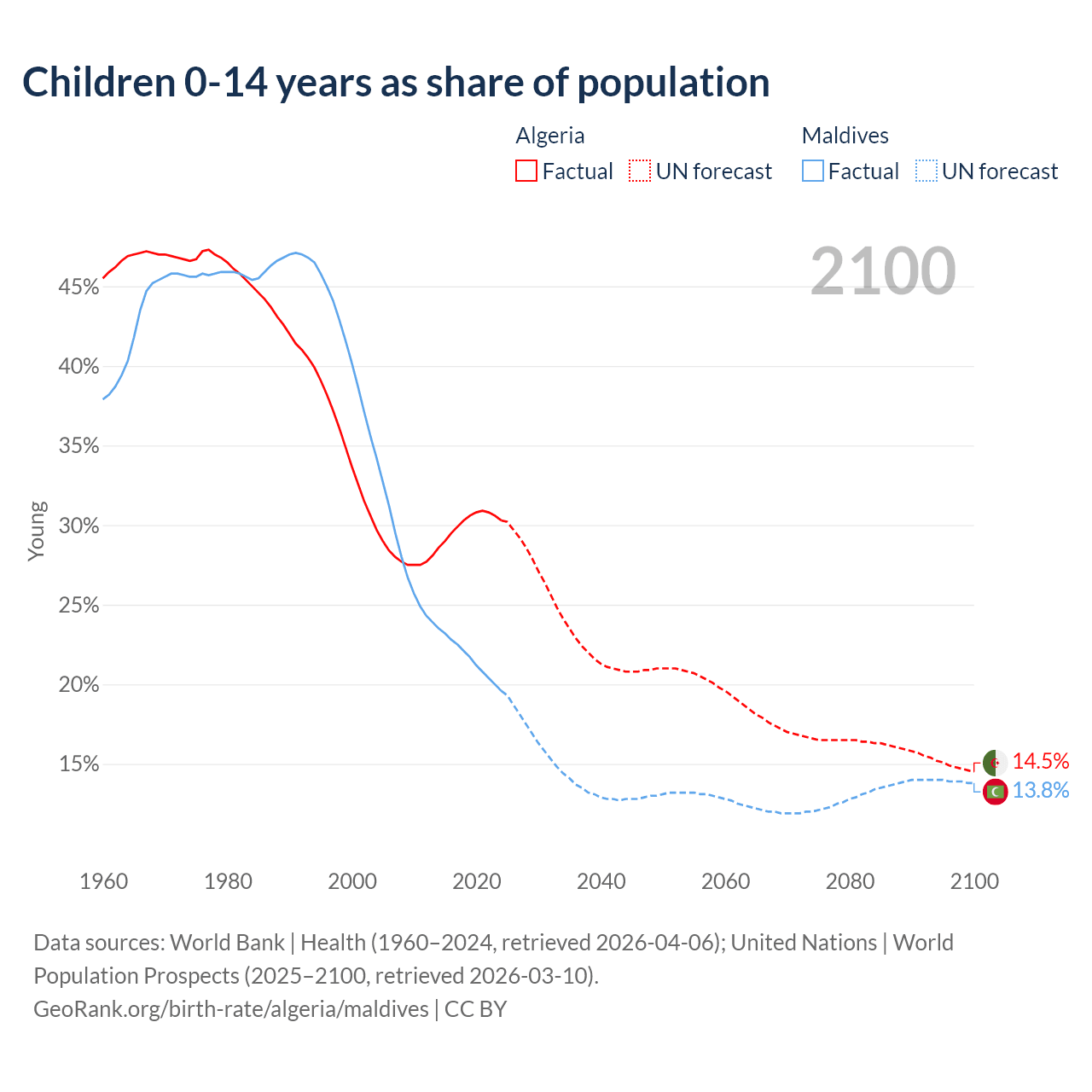 Children 0-14 years as share of population

Algeria
Factual UN forecast

Maldives
Factual UN forecast

2100

45%
40%
35%
30%
25%
20%
15%

Young

14.5%
13.8%

1960 1980 2000 2020 2040 2060 2080 2100

Data sources: World Bank | Health (1960–2024, retrieved 2026-04-06); United Nations | World Population Prospects (2025–2100, retrieved 2026-03-10).
GeoRank.org/birth-rate/algeria/maldives | CC BY